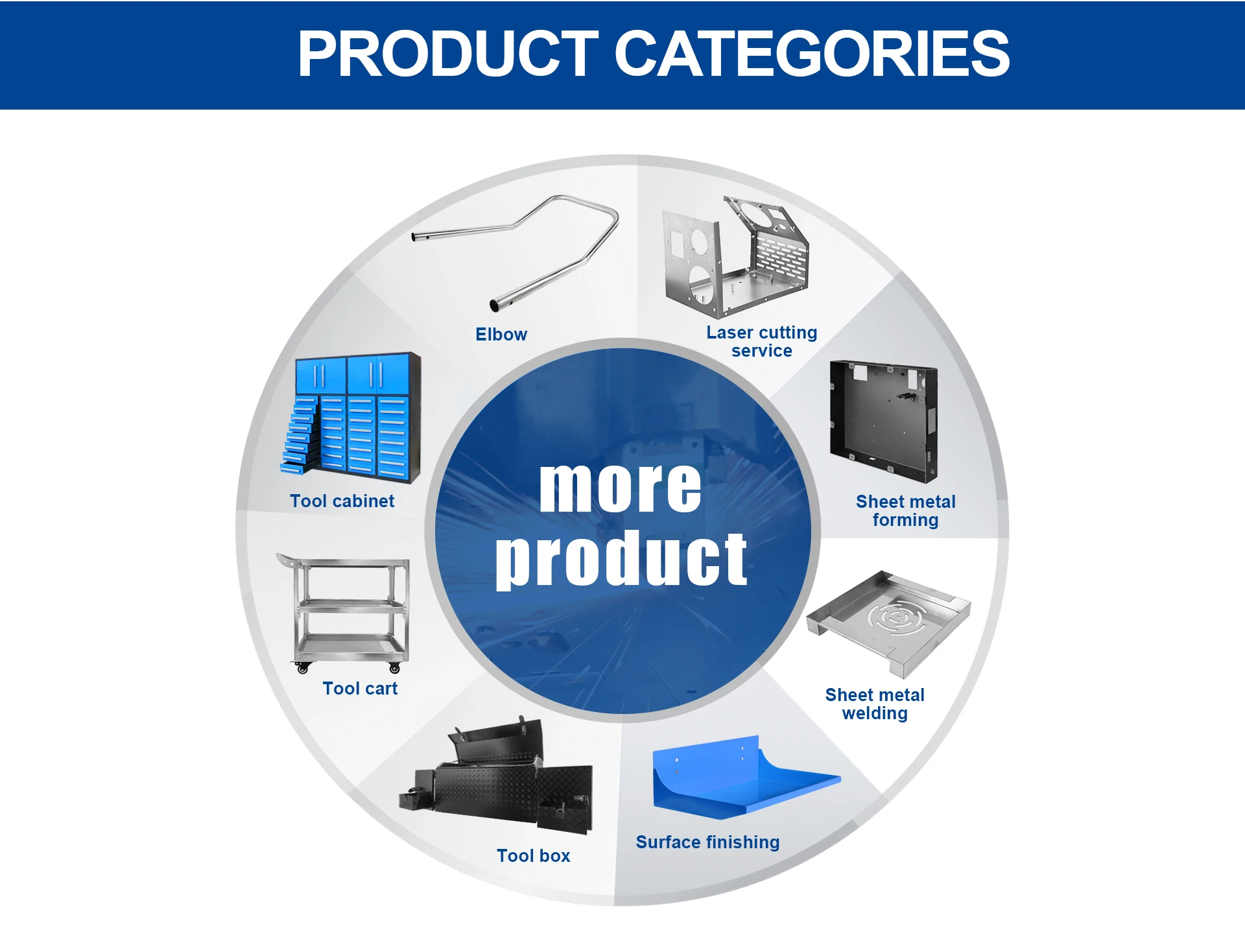 PRODUCT CATEGORIES

Elbow

Laser cutting service

Sheet metal forming

Sheet metal welding

Surface finishing

Tool box

Tool cart

Tool cabinet

more product